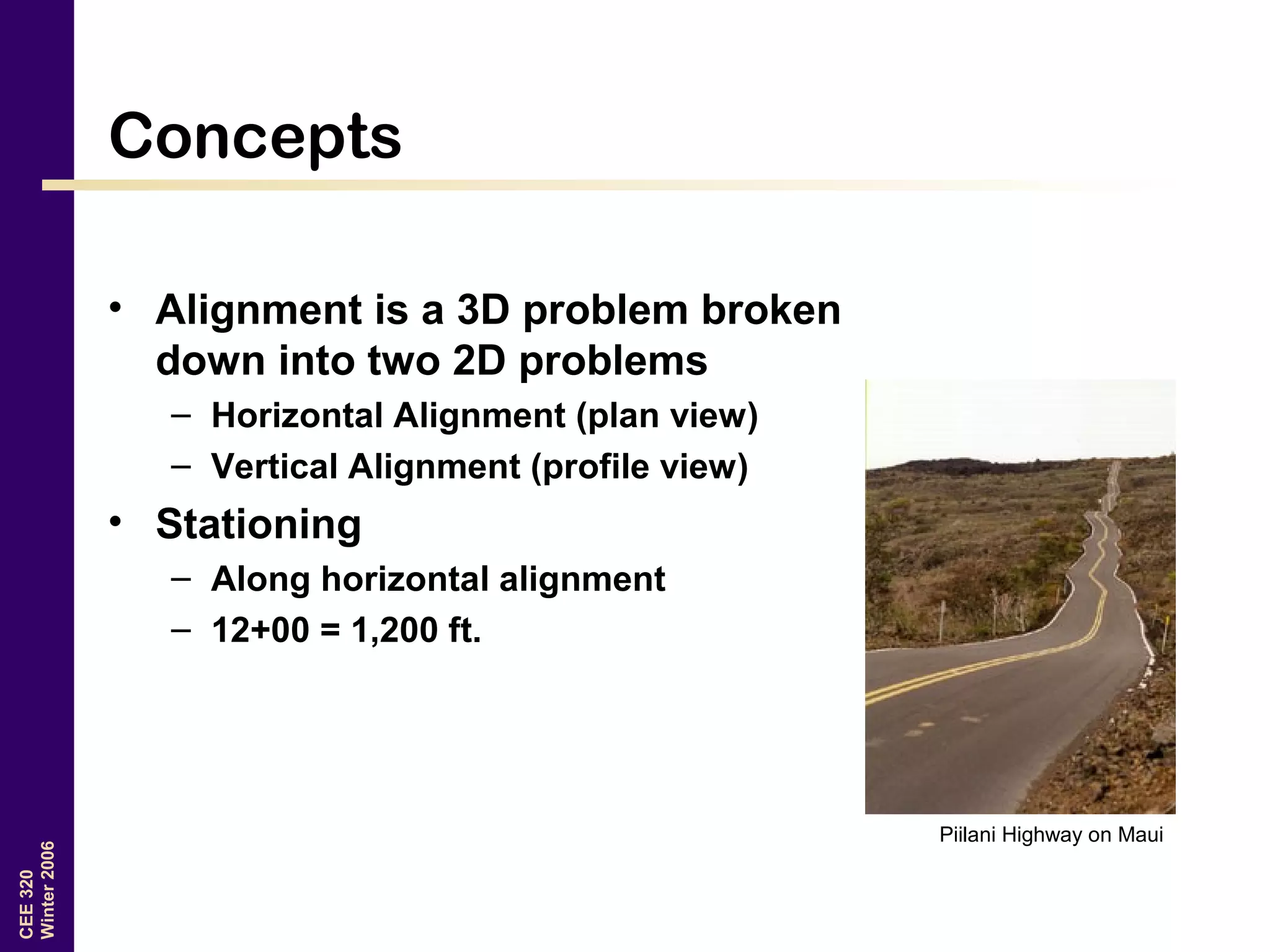 Concepts

• Alignment is a 3D problem broken down into two 2D problems
– Horizontal Alignment (plan view)
– Vertical Alignment (profile view)
• Stationing
– Along horizontal alignment
– 12+00 = 1,200 ft.

Piilani Highway on Maui

CEE 320
Winter 2006